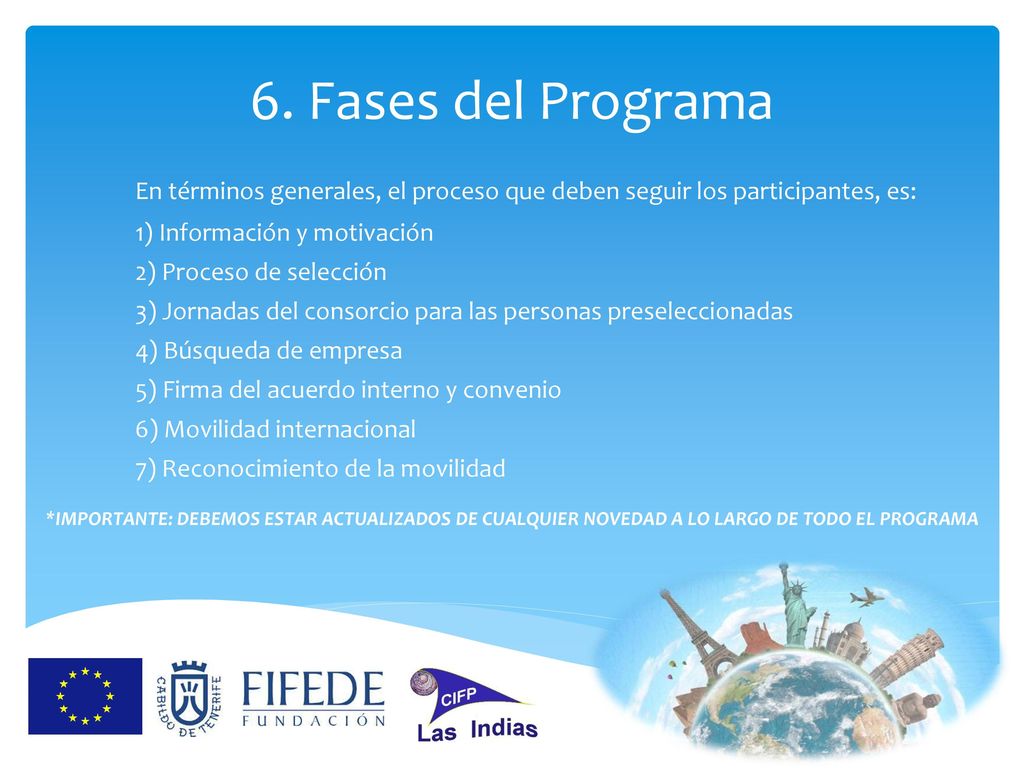 6. Fases del Programa

En términos generales, el proceso que deben seguir los participantes, es:

1) Información y motivación
2) Proceso de selección
3) Jornadas del consorcio para las personas preseleccionadas
4) Búsqueda de empresa
5) Firma del acuerdo interno y convenio
6) Movilidad internacional
7) Reconocimiento de la movilidad

*IMPORTANTE: DEBEMOS ESTAR ACTUALIZADOS DE CUALQUIER NOVEDAD A LO LARGO DE TODO EL PROGRAMA

CABILDO DE TENERIFE

FIFEDE
FUNDACIÓN

CIFP
Las Indias